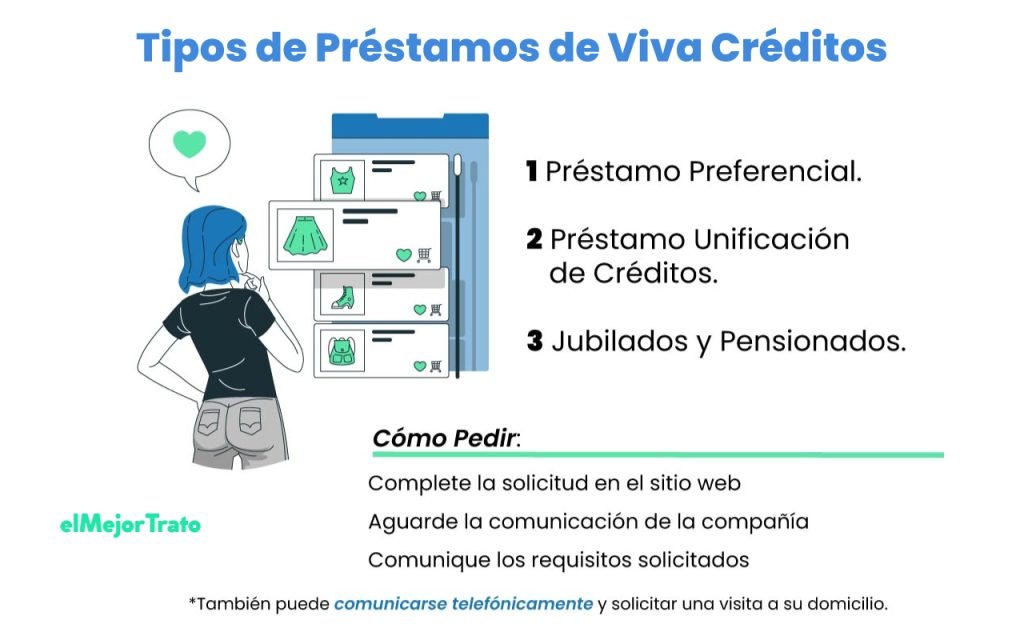 Tipos de Préstamos de Viva Créditos

1 Préstamo Preferencial.

2 Préstamo Unificación de Créditos.

3 Jubilados y Pensionados.

Cómo Pedir:

Complete la solicitud en el sitio web

Aguarde la comunicación de la compañía

Comunique los requisitos solicitados

elMejorTrato

*También puede comunicarse telefónicamente y solicitar una visita a su domicilio.